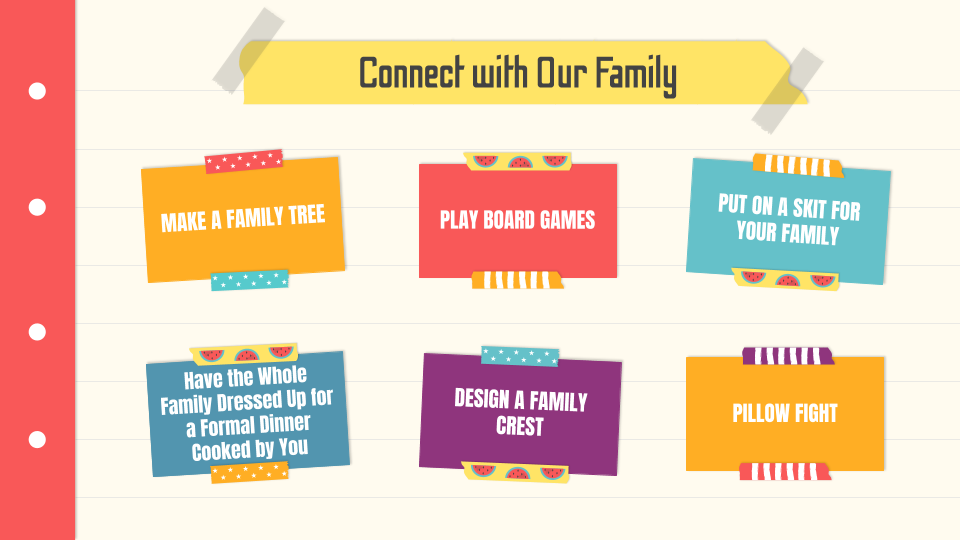 Connect with Our Family

MAKE A FAMILY TREE

PLAY BOARD GAMES

PUT ON A SKIT FOR YOUR FAMILY

Have the Whole Family Dressed Up for a Formal Dinner Cooked by You

DESIGN A FAMILY CREST

PILLOW FIGHT